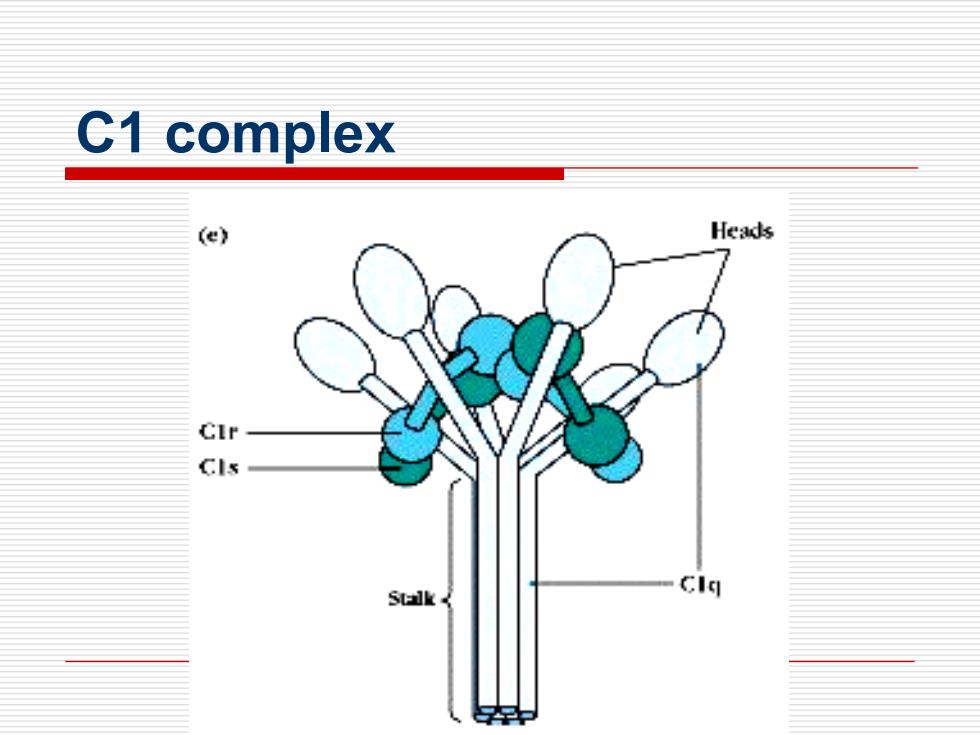 C1 complex

(e)

Heads

C1r

C1s

Stalk

C1q